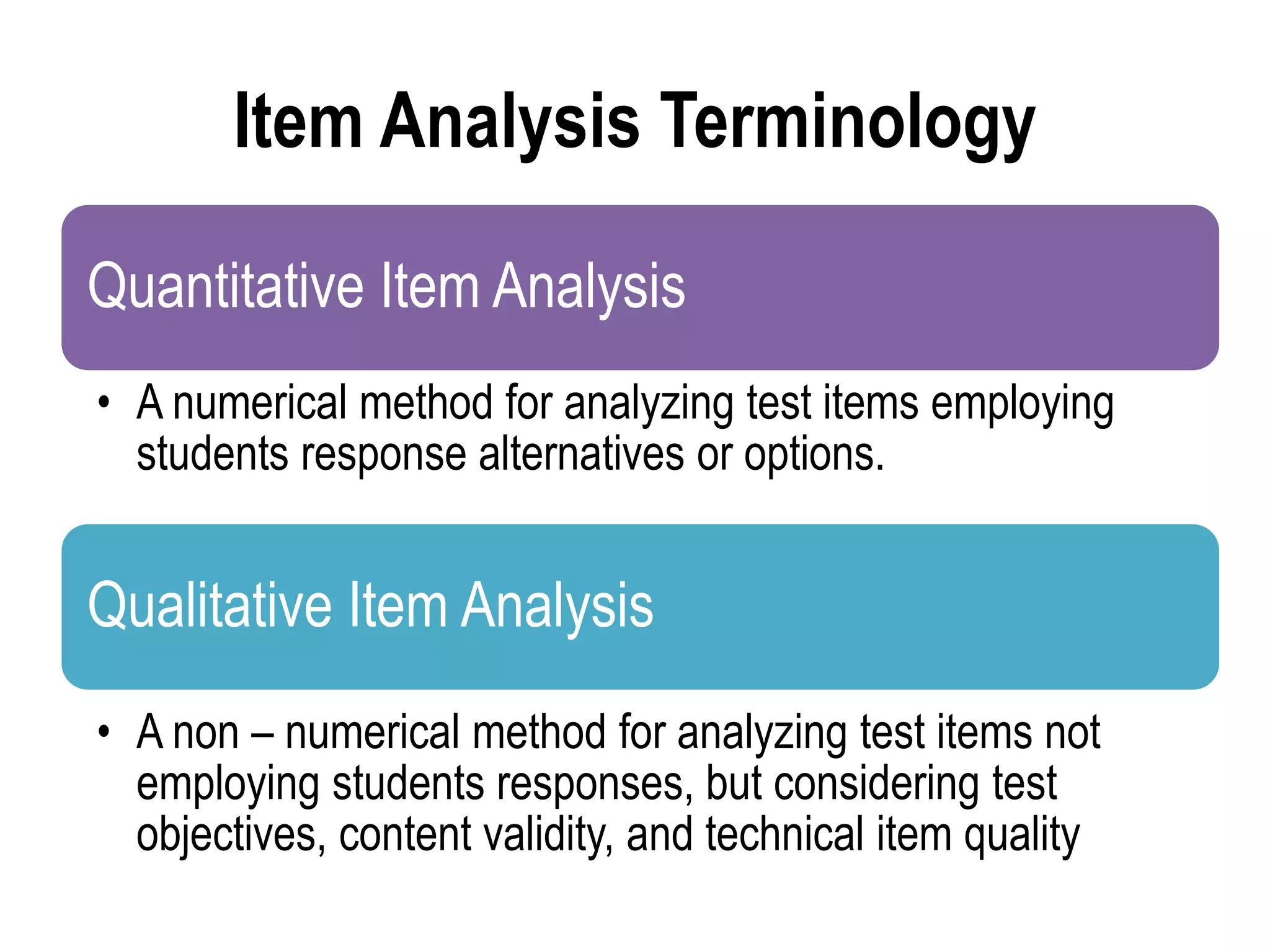 Item Analysis Terminology

Quantitative Item Analysis

• A numerical method for analyzing test items employing students response alternatives or options.

Qualitative Item Analysis

• A non – numerical method for analyzing test items not employing students responses, but considering test objectives, content validity, and technical item quality